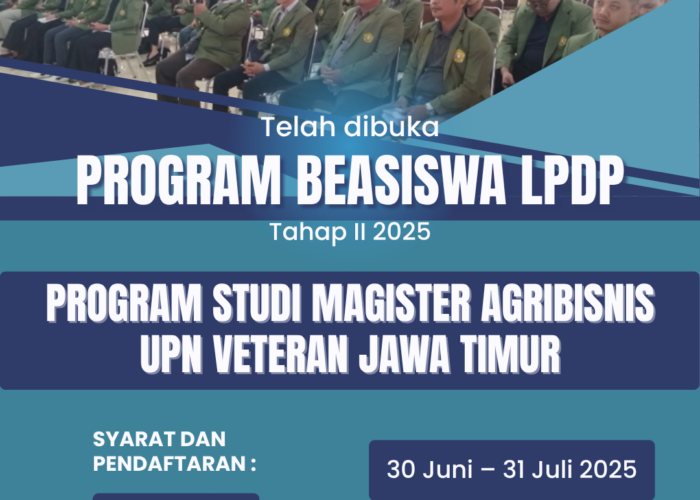 Telah dibuka

PROGRAM BEASISWA LPDP

Tahap II 2025

PROGRAM STUDI MAGISTER AGRIBISNIS UPN VETERAN JAWA TIMUR

SYARAT DAN PENDAFTARAN :

30 Juni – 31 Juli 2025